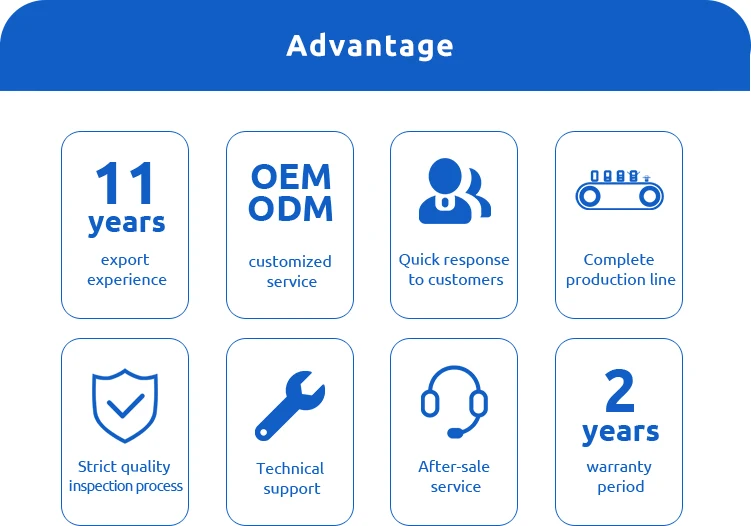 Advantage

11 years
export experience

OEM ODM
customized service

Quick response to customers

Complete production line

Strict quality inspection process

Technical support

After-sale service

2 years
warranty period